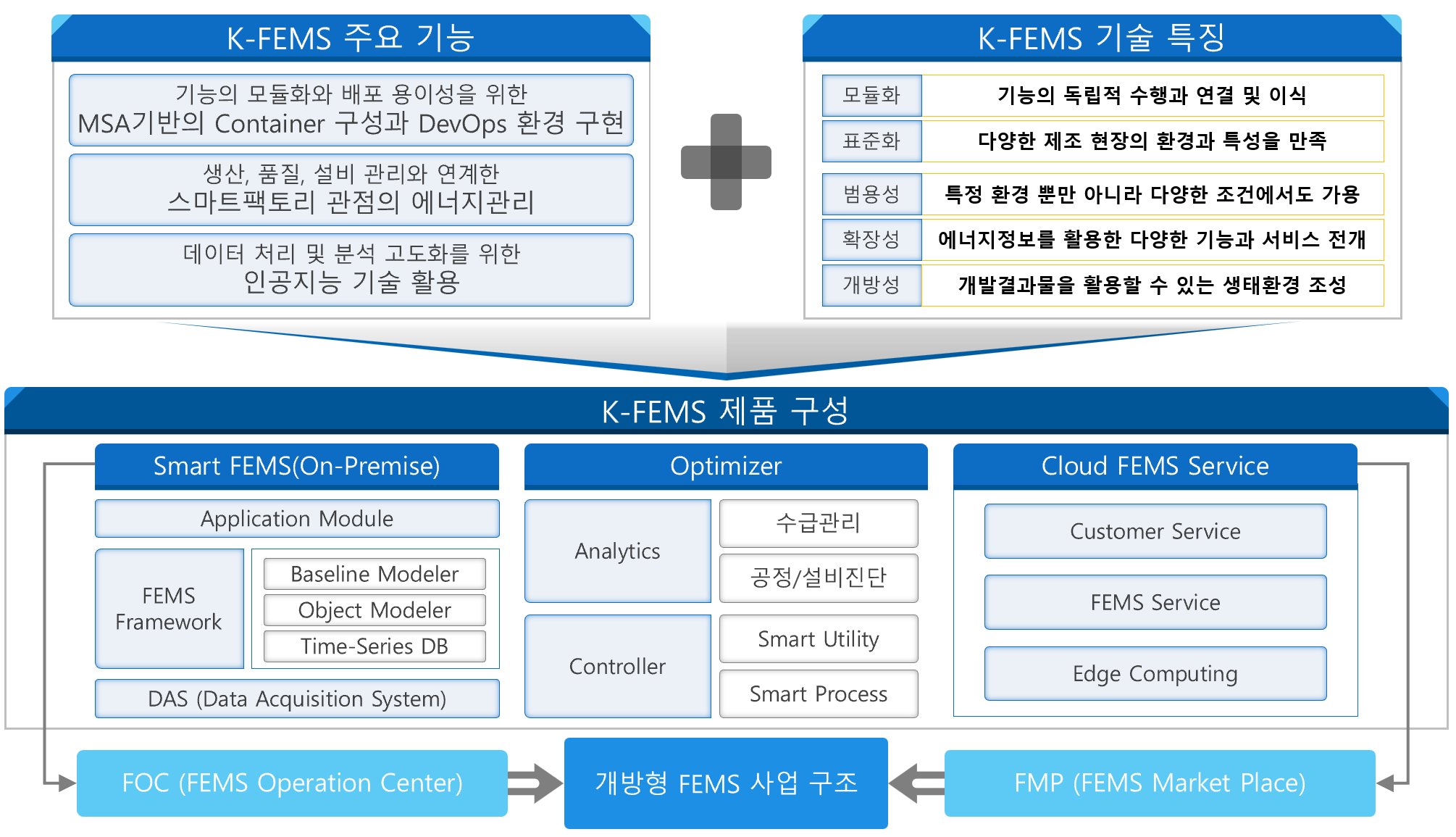 K-FEMS 주요 기능

기능의 모듈화와 배포 용이성을 위한
MSA기반의 Container 구성과 DevOps 환경 구현

생산, 품질, 설비 관리와 연계한
스마트팩토리 관점의 에너지관리

데이터 처리 및 분석 고도화를 위한
인공지능 기술 활용

K-FEMS 기술 특징

| 모듈화 | 기능의 독립적 수행과 연결 및 이식 |
|---|---|
| 표준화 | 다양한 제조 현장의 환경과 특성을 만족 |
| 범용성 | 특정 환경 뿐만 아니라 다양한 조건에서도 가용 |
| 확장성 | 에너지정보를 활용한 다양한 기능과 서비스 전개 |
| 개방성 | 개발결과물을 활용할 수 있는 생태환경 조성 |

K-FEMS 제품 구성

Smart FEMS(On-Premise)

Application Module

FEMS Framework

Baseline Modeler

Object Modeler

Time-Series DB

DAS (Data Acquisition System)

Optimizer

Analytics

수급관리

공정/설비진단

Controller

Smart Utility

Smart Process

Cloud FEMS Service

Customer Service

FEMS Service

Edge Computing

FOC (FEMS Operation Center)

개방형 FEMS 사업 구조

FMP (FEMS Market Place)